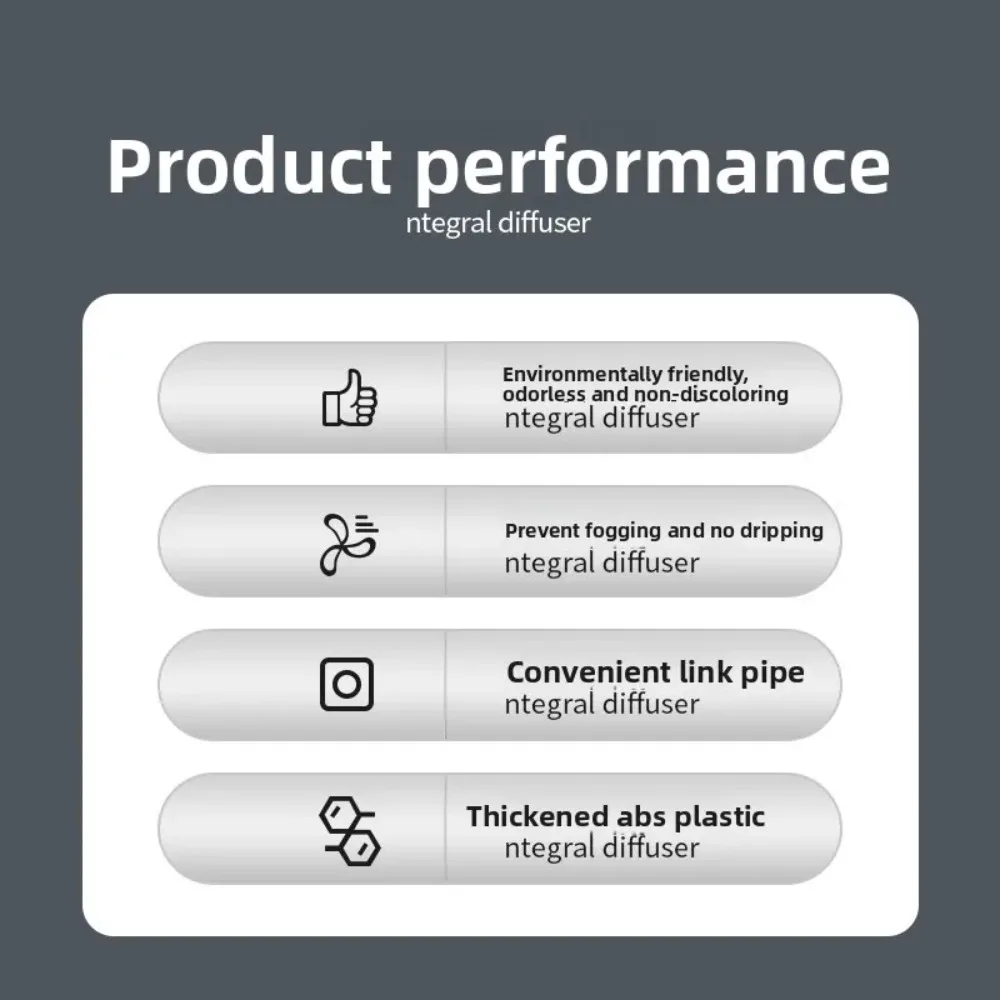 Product performance
ntegral diffuser

Environmentally friendly, odorless and non-discoloring
ntegral diffuser

Prevent fogging and no dripping
ntegral diffuser

Convenient link pipe
ntegral diffuser

Thickened abs plastic
ntegral diffuser